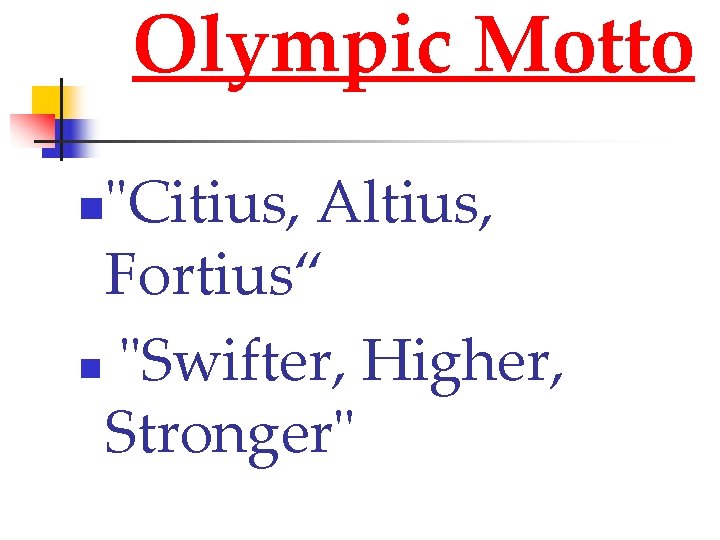 Olympic Motto

"Citius, Altius, Fortius“

"Swifter, Higher, Stronger"